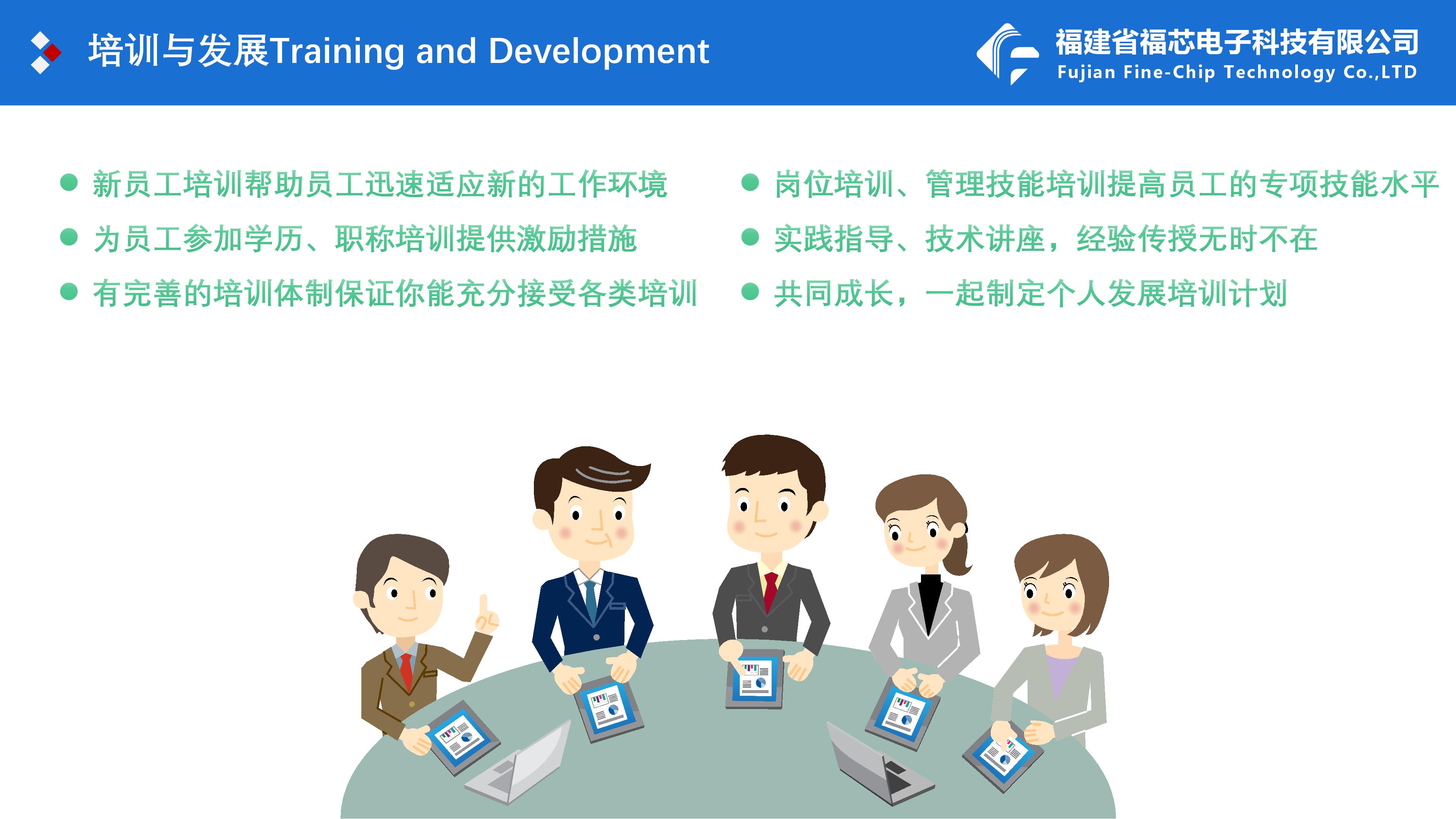 培训与发展Training and Development

福建省福芯电子科技有限公司
Fujian Fine-Chip Technology Co.,LTD

● 新员工培训帮助员工迅速适应新的工作环境
● 为员工参加学历、职称培训提供激励措施
● 有完善的培训体制保证你能充分接受各类培训

● 岗位培训、管理技能培训提高员工的专项技能水平
● 实践指导、技术讲座，经验传授无时不在
● 共同成长，一起制定个人发展培训计划